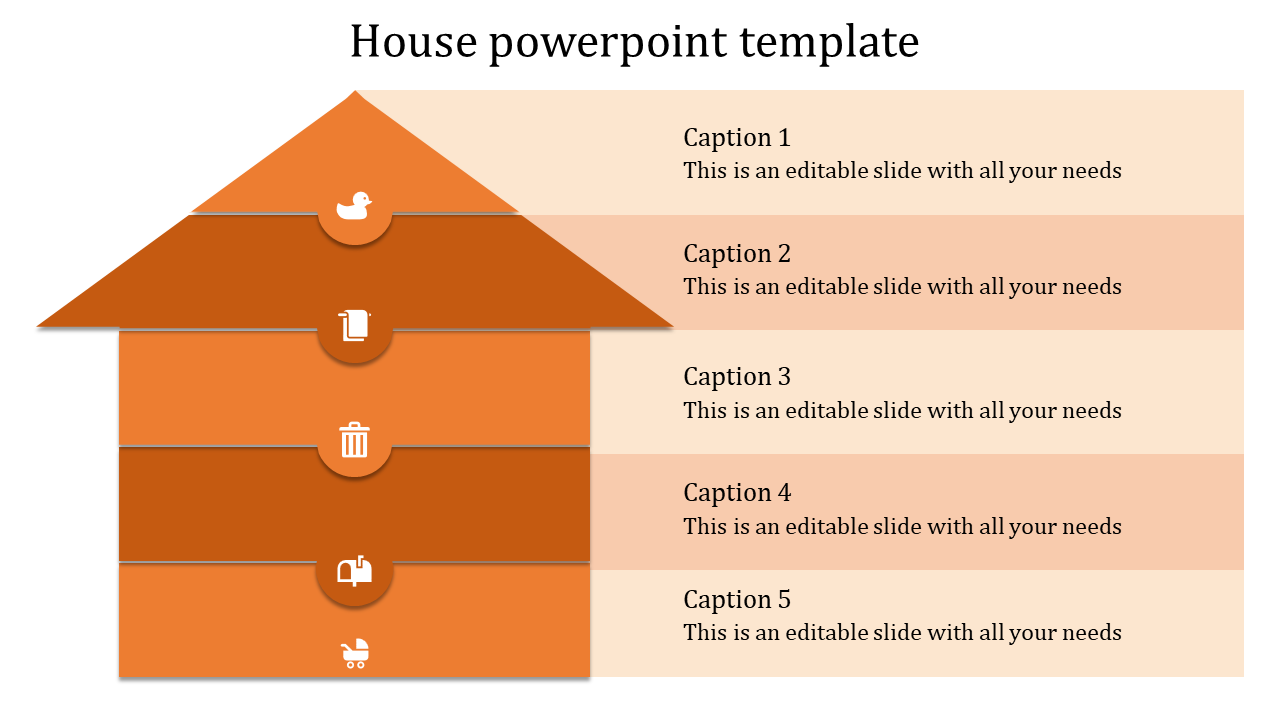 House powerpoint template

Caption 1
This is an editable slide with all your needs

Caption 2
This is an editable slide with all your needs

Caption 3
This is an editable slide with all your needs

Caption 4
This is an editable slide with all your needs

Caption 5
This is an editable slide with all your needs